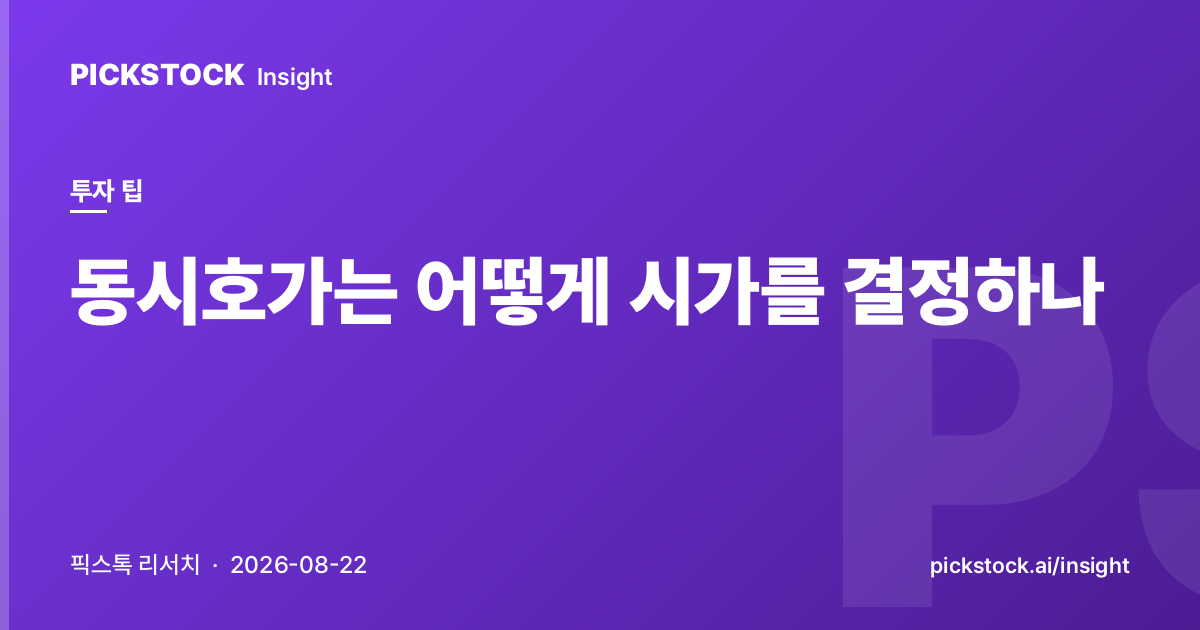 PICKSTOCK Insight

투자 팁

동시호가는 어떻게 시가를 결정하나

PS

픽스톡 리서치 · 2026-08-22

pickstock.ai/insight